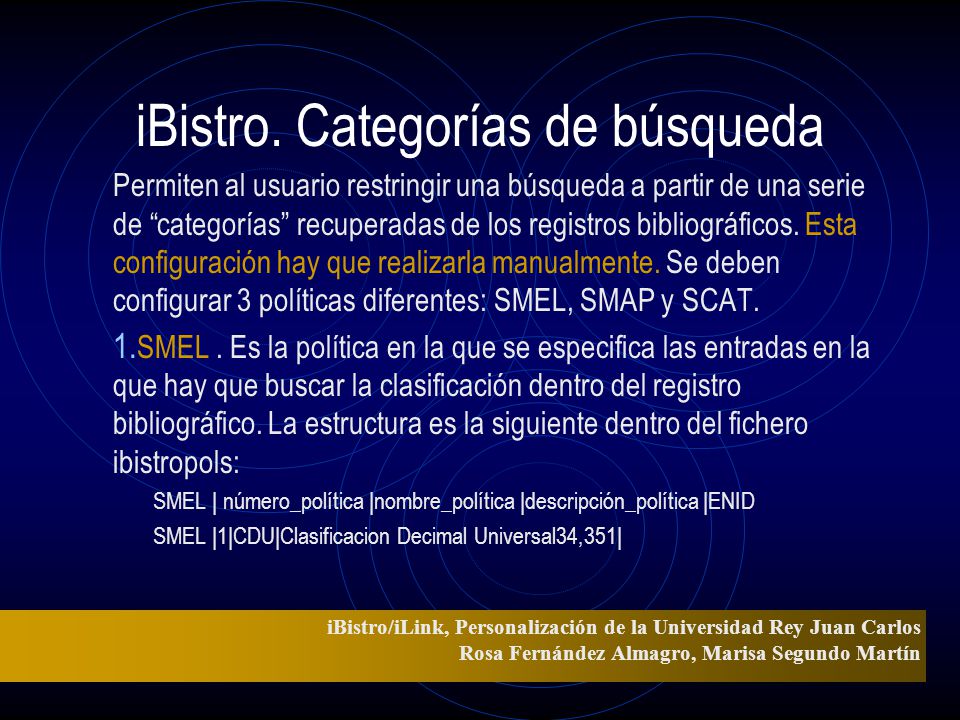 iBistro. Categorías de búsqueda

Permiten al usuario restringir una búsqueda a partir de una serie de “categorías” recuperadas de los registros bibliográficos. Esta configuración hay que realizarla manualmente. Se deben configurar 3 políticas diferentes: SMEL, SMAP y SCAT.

1.SMEL . Es la política en la que se especifica las entradas en la que hay que buscar la clasificación dentro del registro bibliográfico. La estructura es la siguiente dentro del fichero ibistropols:

SMEL | número_política |nombre_política |descripción_política |ENID

SMEL |1|CDU|Clasificacion Decimal Universal34,351|

iBistro/iLink, Personalización de la Universidad Rey Juan Carlos
Rosa Fernández Almagro, Marisa Segundo Martín